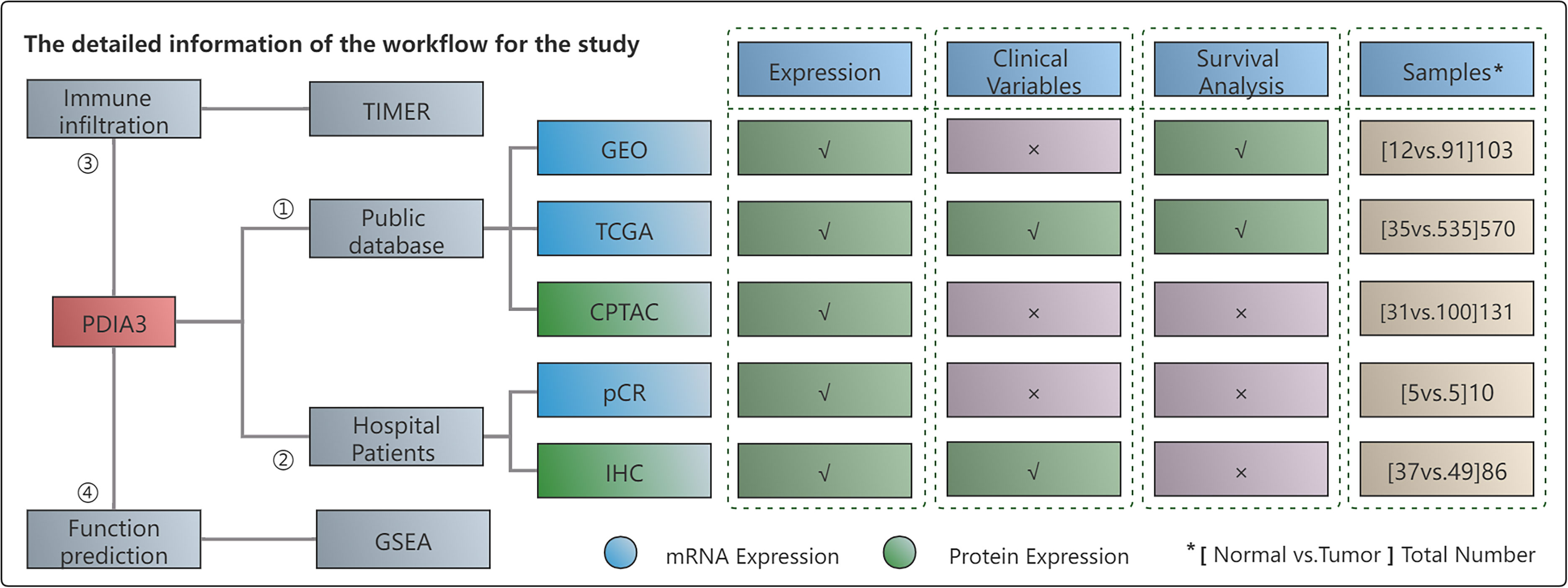 The detailed information of the workflow for the study

Immune infiltration

TIMER

③

①

Public database

PDIA3

Hospital Patients

②

④

Function prediction

GSEA

| | Expression | Clinical Variables | Survival Analysis | Samples* |
|---|---|---|---|---|
| GEO | √ | × | √ | [12vs.91]103 |
| TCGA | √ | √ | √ | [35vs.535]570 |
| CPTAC | √ | × | × | [31vs.100]131 |
| pCR | √ | × | × | [5vs.5]10 |
| IHC | √ | √ | × | [37vs.49]86 |

mRNA Expression

Protein Expression

* [ Normal vs.Tumor ] Total Number